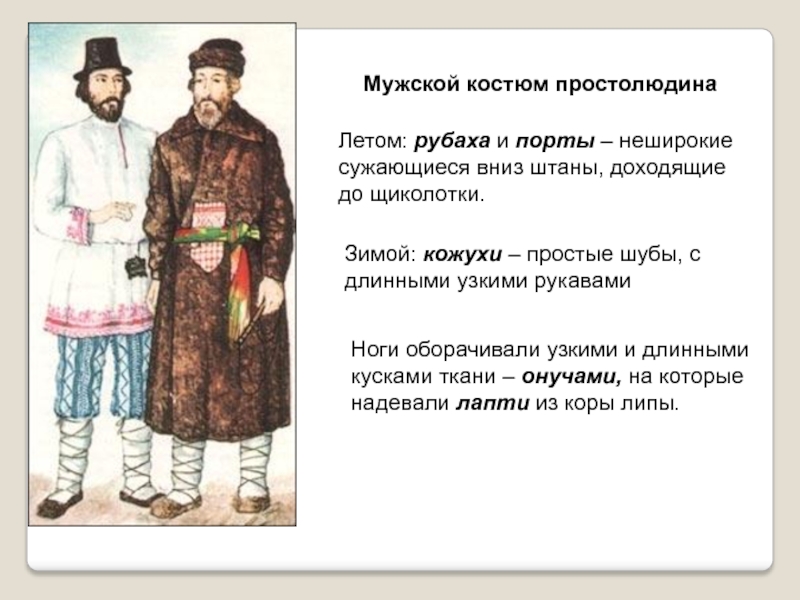 Мужской костюм простолюдина

Летом: рубаха и порты – неширокие сужающиеся вниз штаны, доходящие до щиколотки.

Зимой: кожухи – простые шубы, с длинными узкими рукавами

Ноги оборачивали узкими и длинными кусками ткани – онучами, на которые надевали лапти из коры липы.